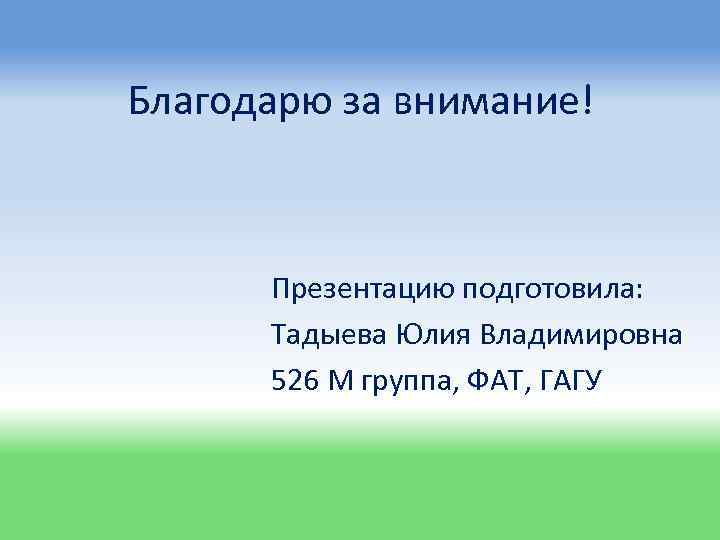 Благодарю за внимание!

Презентацию подготовила:
Тадыева Юлия Владимировна
526 М группа, ФАТ, ГАГУ